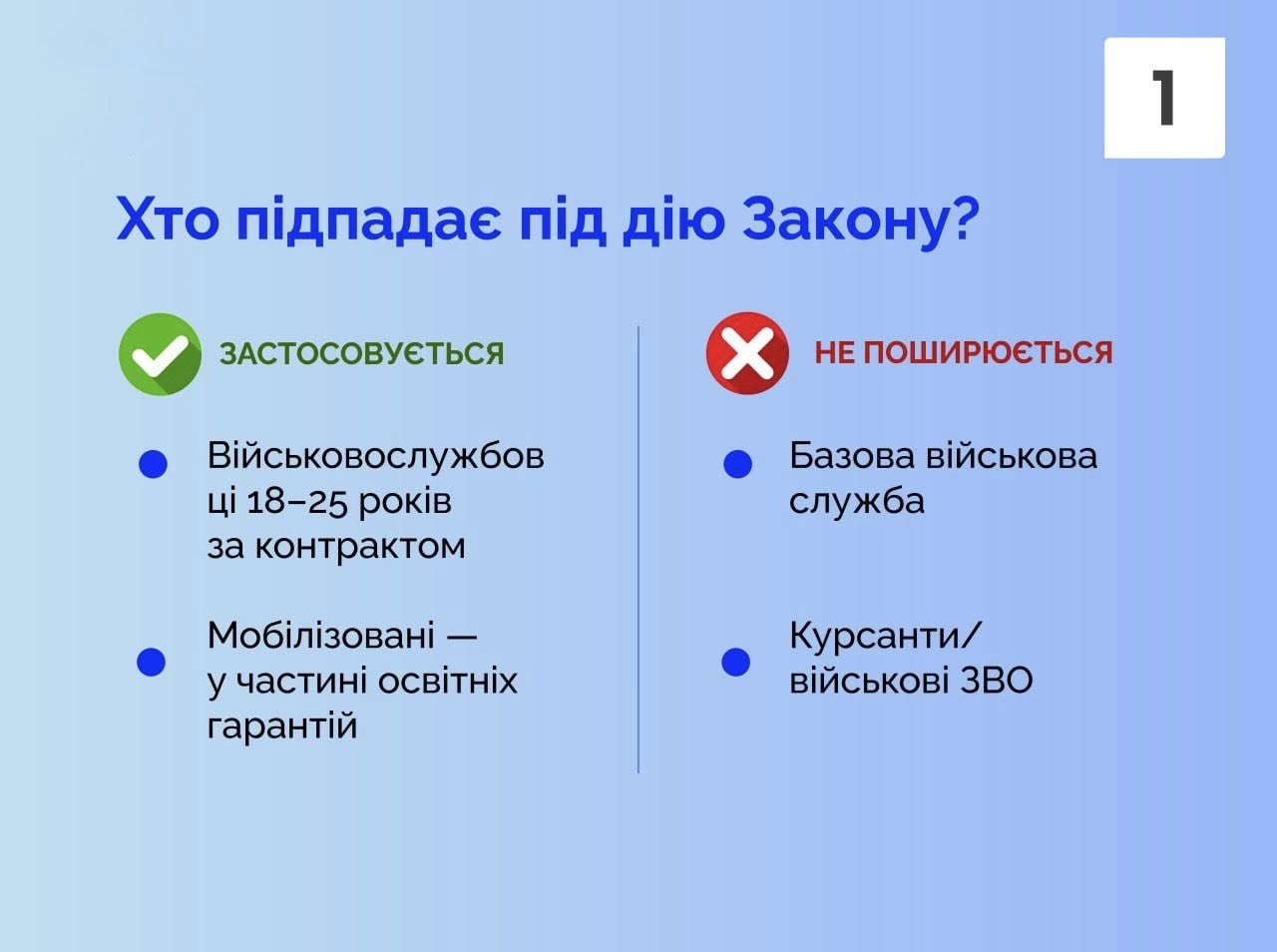 1

Хто підпадає під дію Закону?

ЗАСТОСОВУЄТЬСЯ

Військовослужбовці 18–25 років за контрактом

Мобілізовані — у частині освітніх гарантій

НЕ ПОШИРЮЄТЬСЯ

Базова військова служба

Курсанти/ військові ЗВО